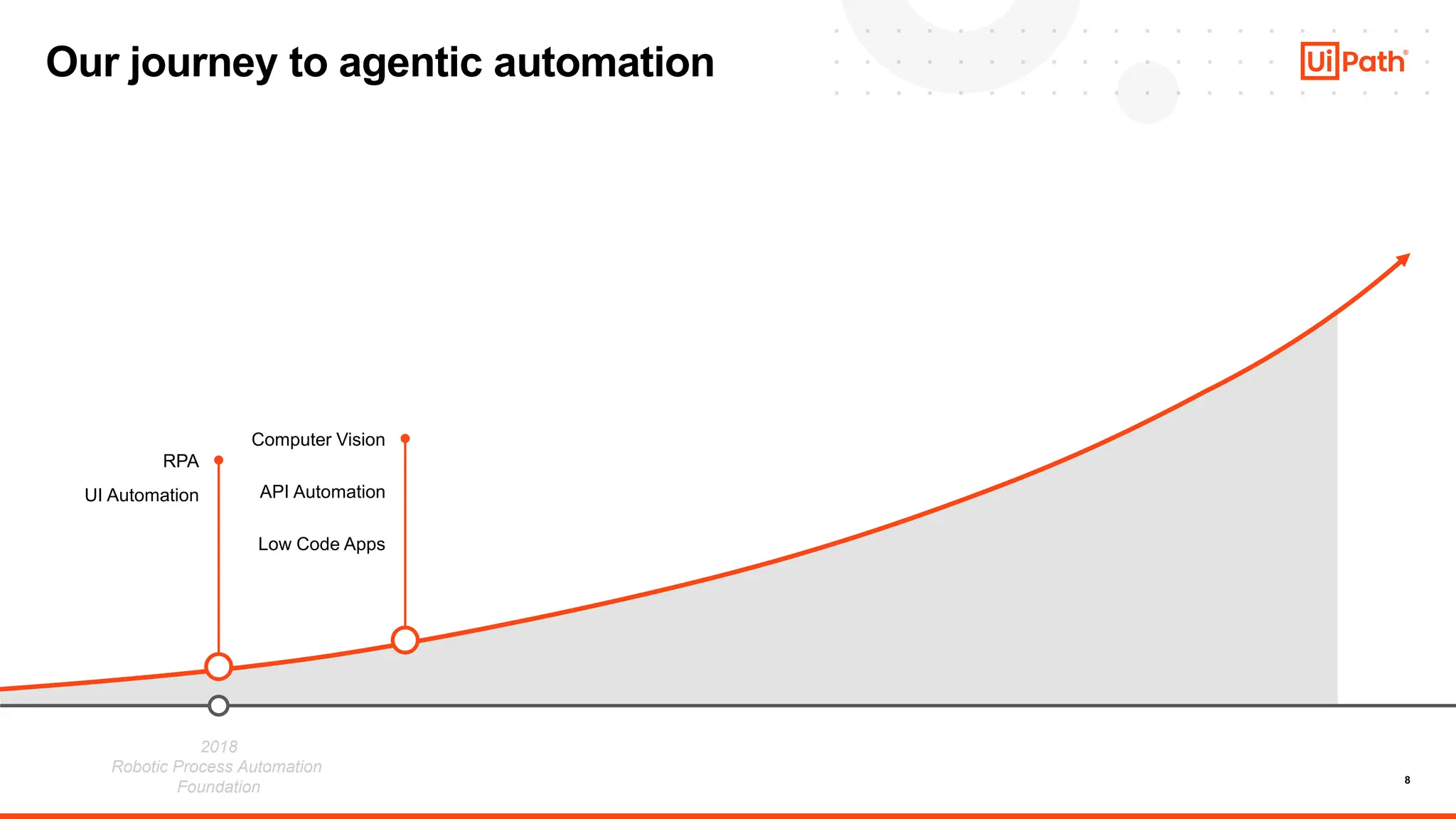 Our journey to agentic automation

UiPath®

RPA

UI Automation

Computer Vision

API Automation

Low Code Apps

2018
Robotic Process Automation
Foundation

8